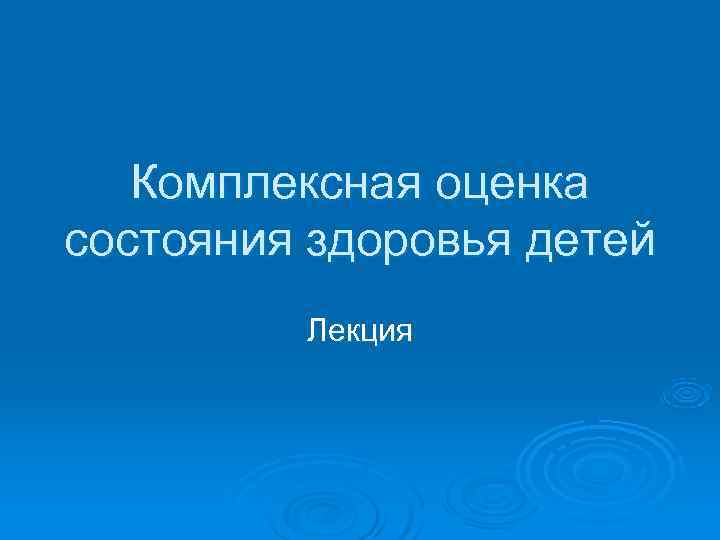 Комплексная оценка состояния здоровья детей

Лекция